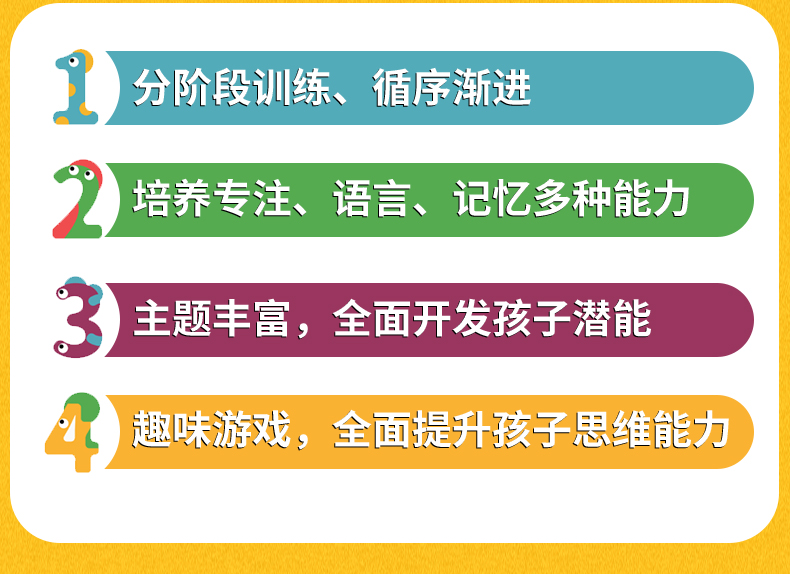 1 分阶段训练、循序渐进

2 培养专注、语言、记忆多种能力

3 主题丰富，全面开发孩子潜能

4 趣味游戏，全面提升孩子思维能力